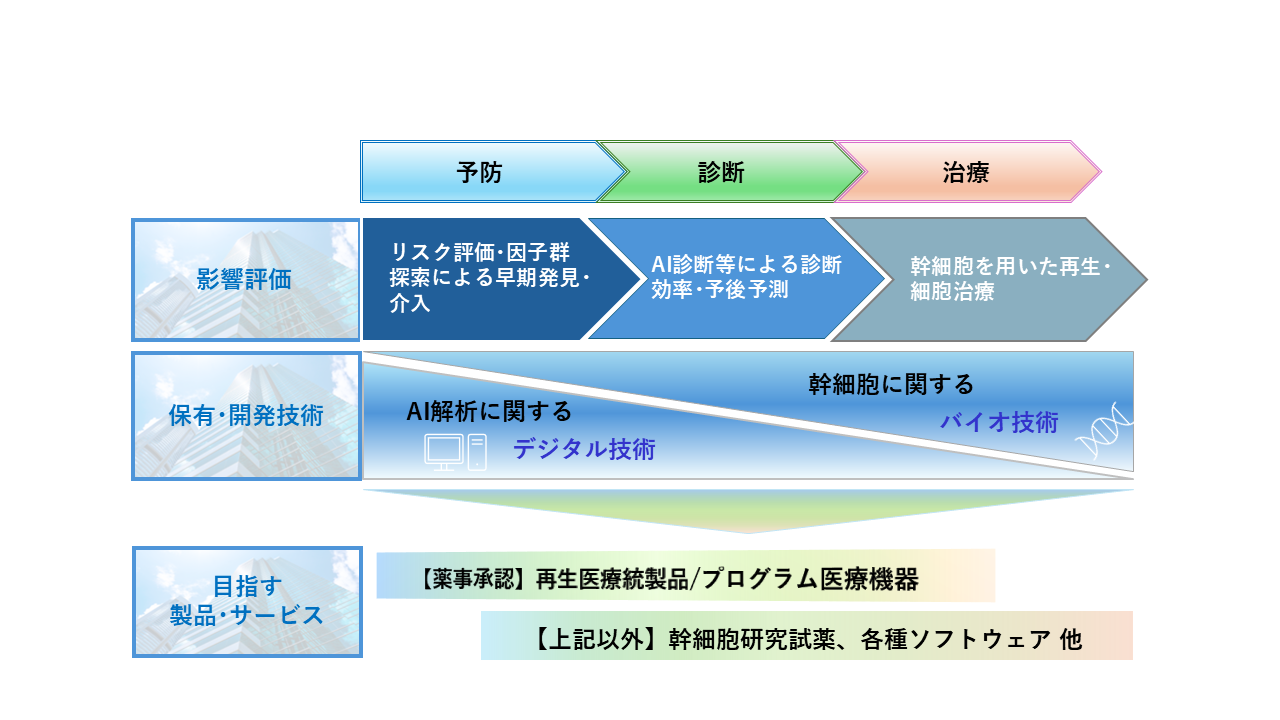 予防

診断

治療

影響評価

リスク評価・因子群探索による早期発見・介入

AI診断等による診断効率・予後予測

幹細胞を用いた再生・細胞治療

保有・開発技術

AI解析に関する

デジタル技術

幹細胞に関する

バイオ技術

目指す
製品・サービス

【薬事承認】再生医療統製品/プログラム医療機器

【上記以外】幹細胞研究試薬、各種ソフトウェア 他